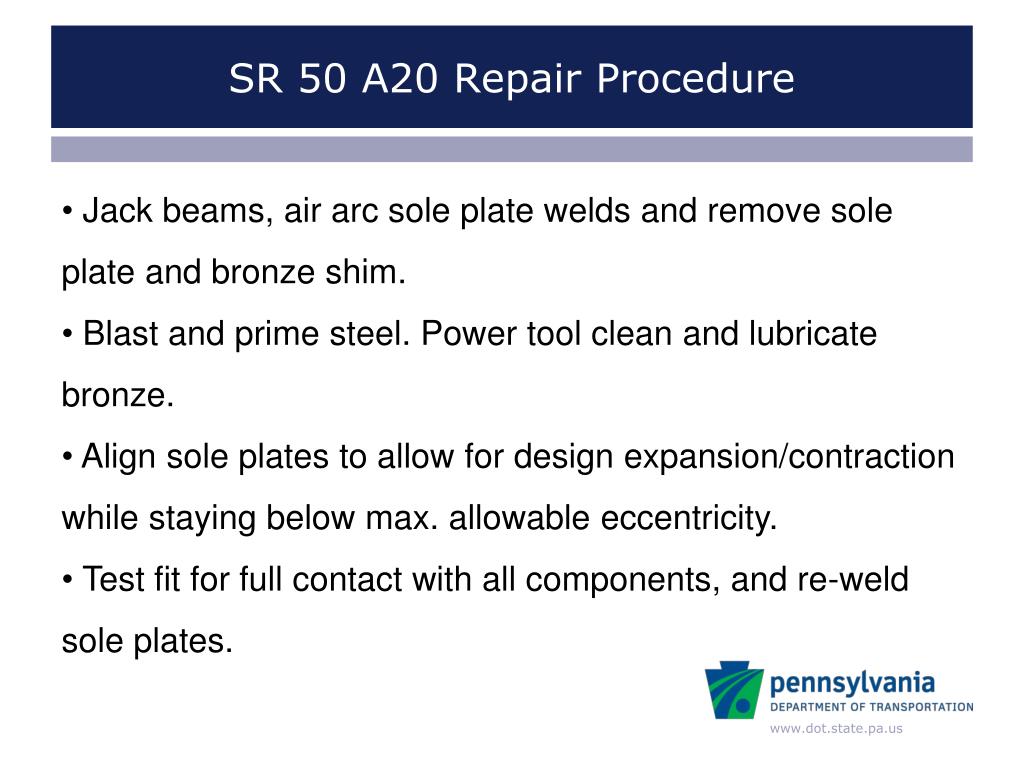 SR 50 A20 Repair Procedure

• Jack beams, air arc sole plate welds and remove sole plate and bronze shim.

• Blast and prime steel. Power tool clean and lubricate bronze.

• Align sole plates to allow for design expansion/contraction while staying below max. allowable eccentricity.

• Test fit for full contact with all components, and re-weld sole plates.

pennsylvania
DEPARTMENT OF TRANSPORTATION
www.dot.state.pa.us